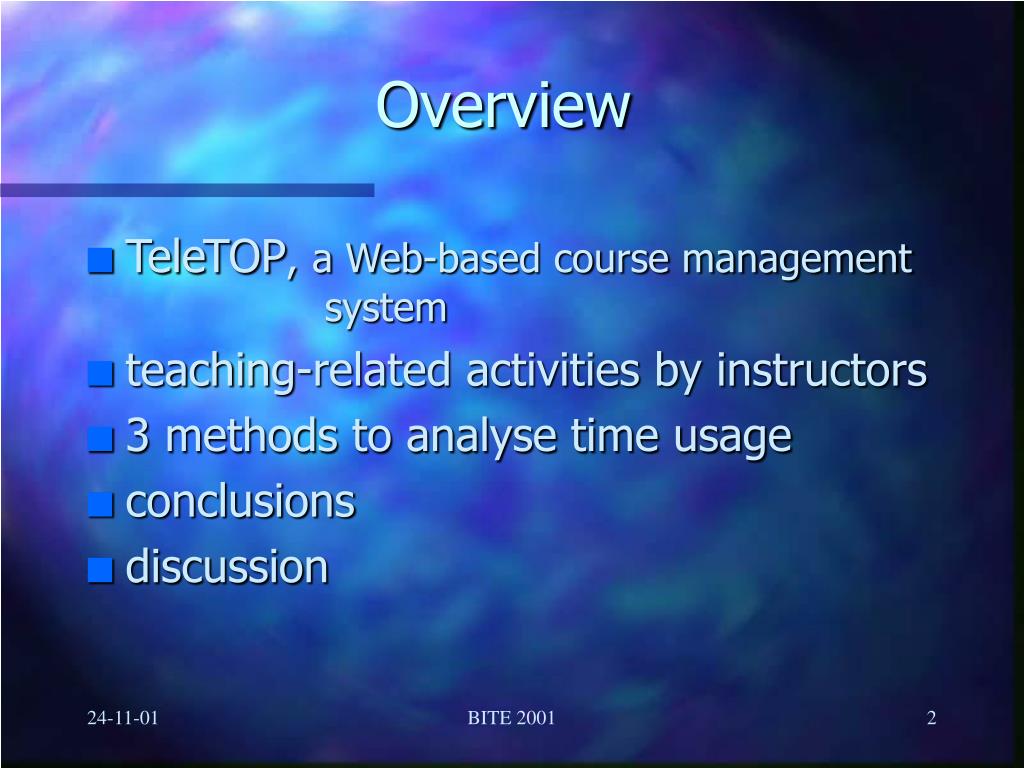 Overview

TeleTOP, a Web-based course management system

teaching-related activities by instructors

3 methods to analyse time usage

conclusions

discussion

24-11-01

BITE 2001

2